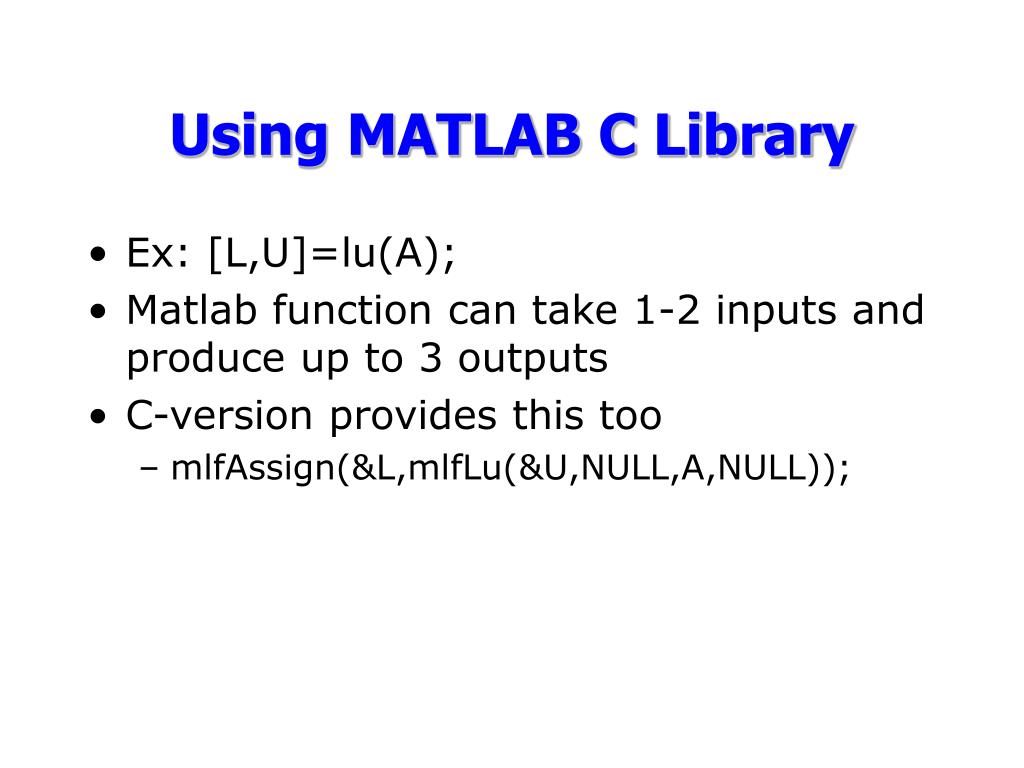 Using MATLAB C Library

• Ex: [L,U]=lu(A);
• Matlab function can take 1-2 inputs and produce up to 3 outputs
• C-version provides this too
– mlfAssign(&L,mlfLu(&U,NULL,A,NULL));